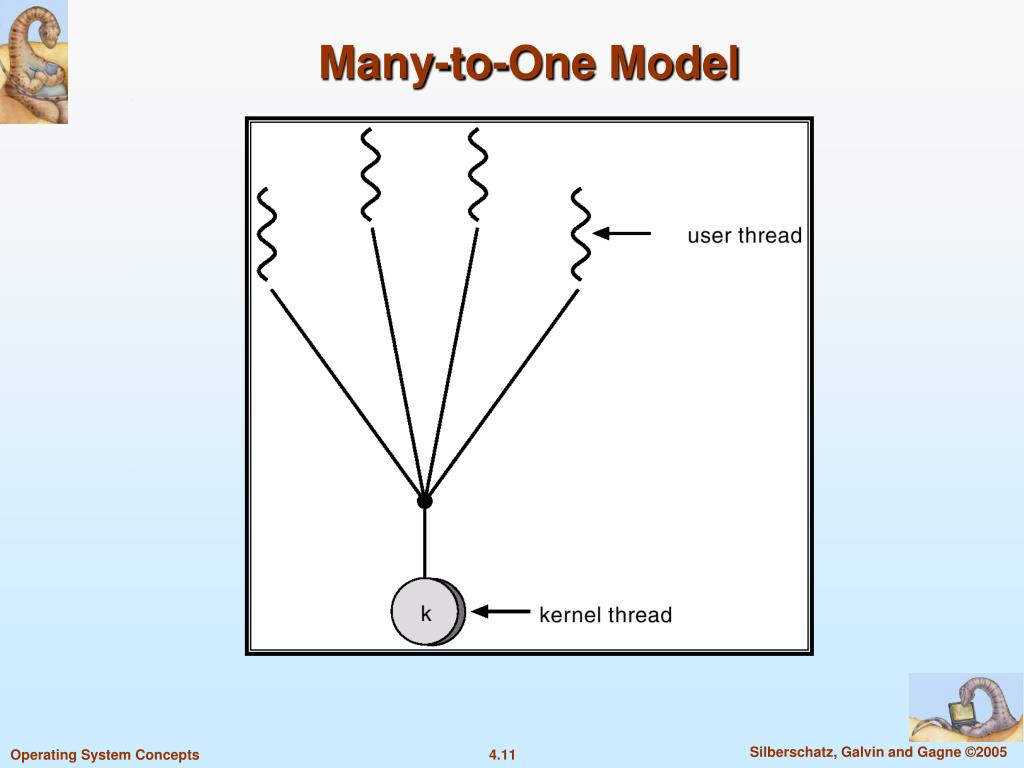 Many-to-One Model

user thread

k

kernel thread

Operating System Concepts

4.11

Silberschatz, Galvin and Gagne ©2005